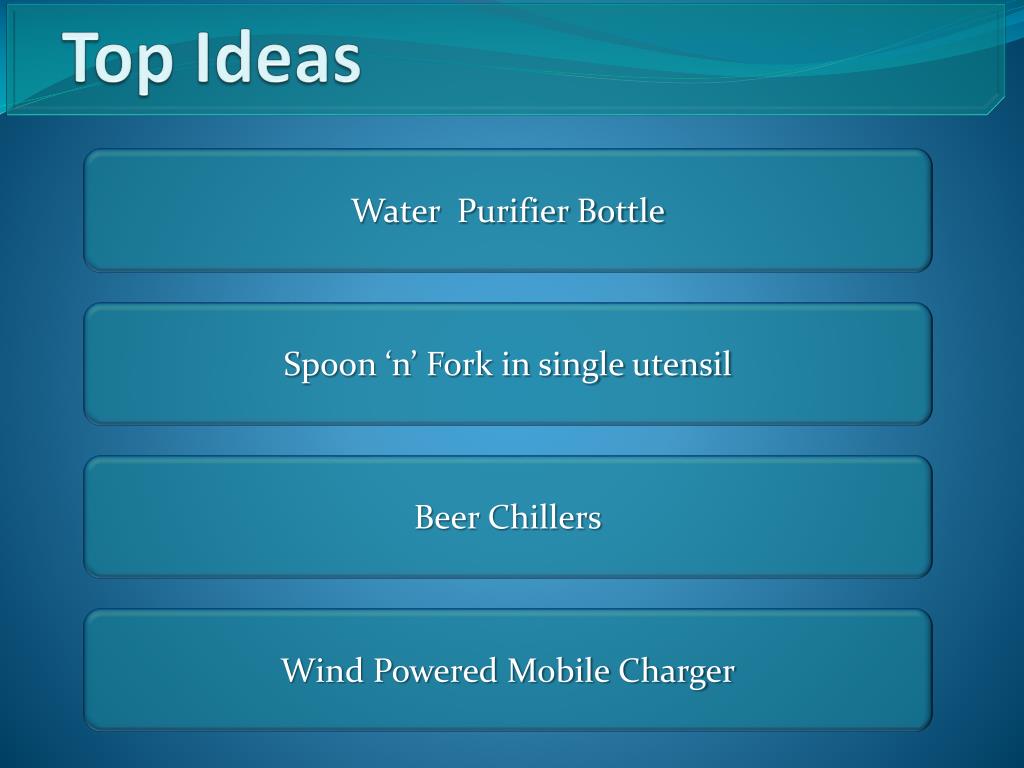 Top Ideas

Water  Purifier Bottle

Spoon ‘n’ Fork in single utensil

Beer Chillers

Wind Powered Mobile Charger